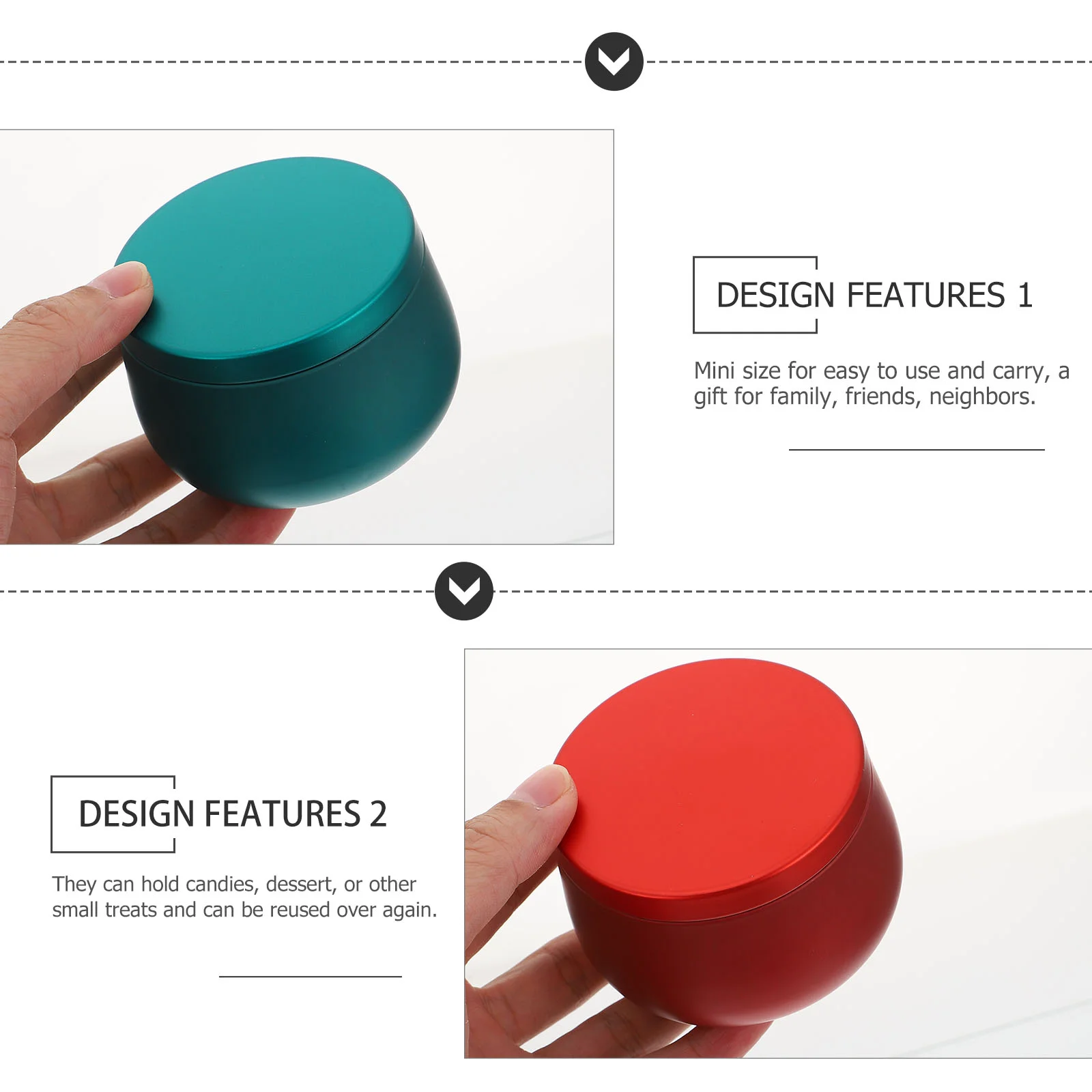 DESIGN FEATURES 1

Mini size for easy to use and carry, a gift for family, friends, neighbors.

DESIGN FEATURES 2

They can hold candies, dessert, or other small treats and can be reused over again.